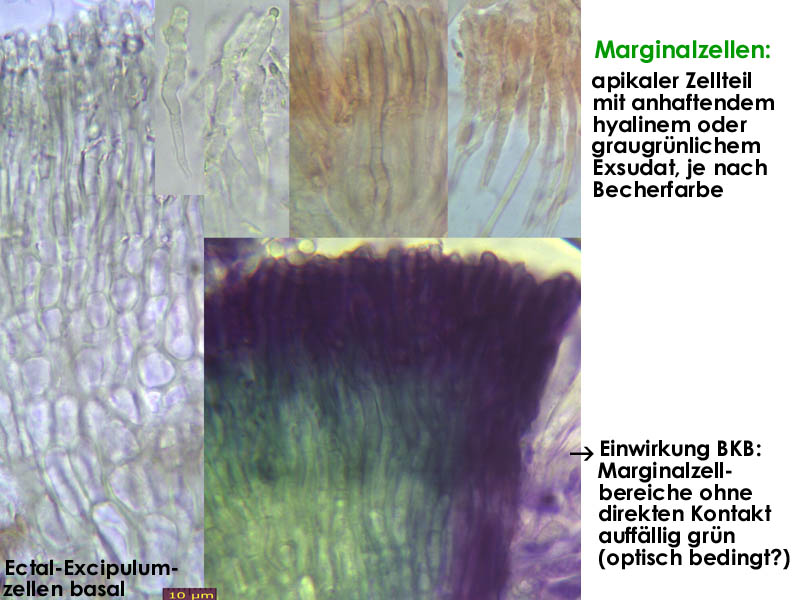 Marginalzellen:

apikaler Zellteil mit anhaftendem hyalinem oder graugrünlichem Exsudat, je nach Becherfarbe

→ Einwirkung BKB: Marginalzellbereiche ohne direkten Kontakt auffällig grün (optisch bedingt?)

Ectal-Excipulumzellen basal

10 µm